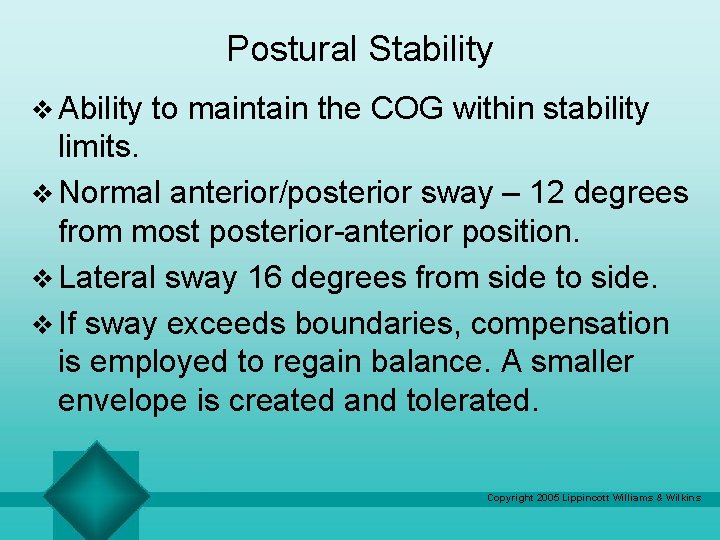 Postural Stability

❖ Ability to maintain the COG within stability limits.

❖ Normal anterior/posterior sway – 12 degrees from most posterior-anterior position.

❖ Lateral sway 16 degrees from side to side.

❖ If sway exceeds boundaries, compensation is employed to regain balance. A smaller envelope is created and tolerated.

Copyright 2005 Lippincott Williams & Wilkins